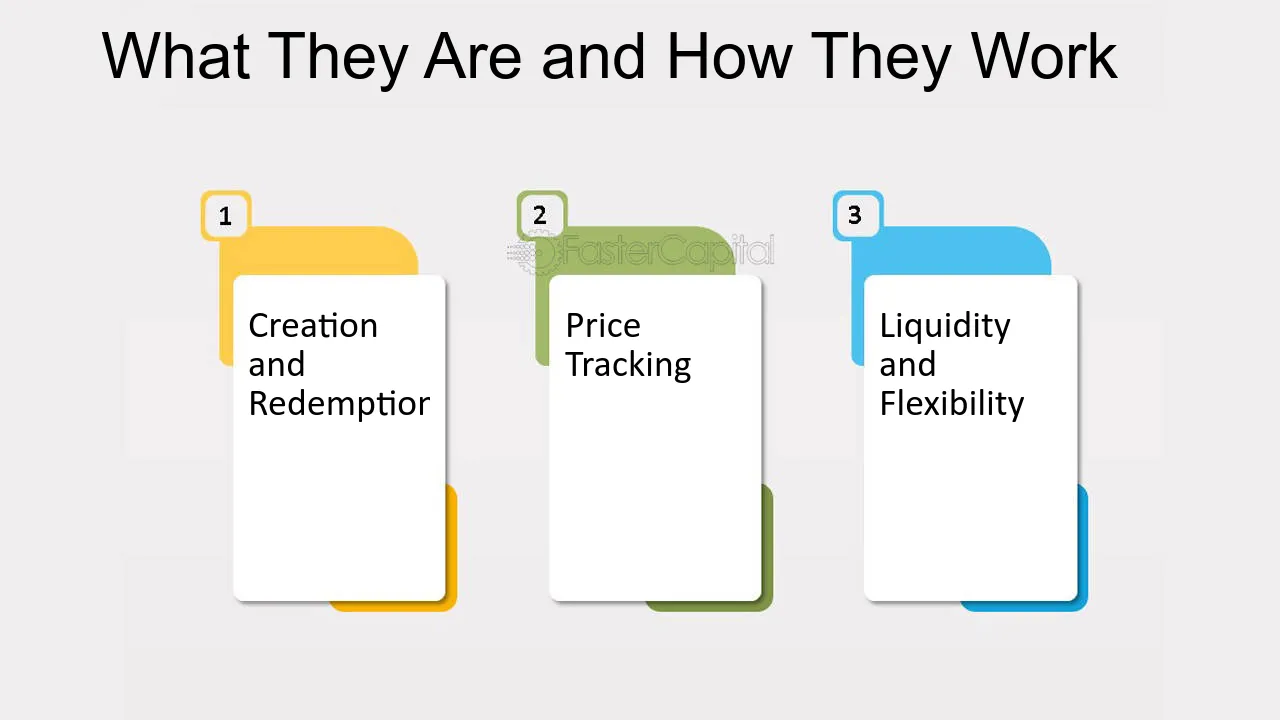 What They Are and How They Work

1

Creation and Redemptior

2

FasterCapital

Price Tracking

3

Liquidity and Flexibility